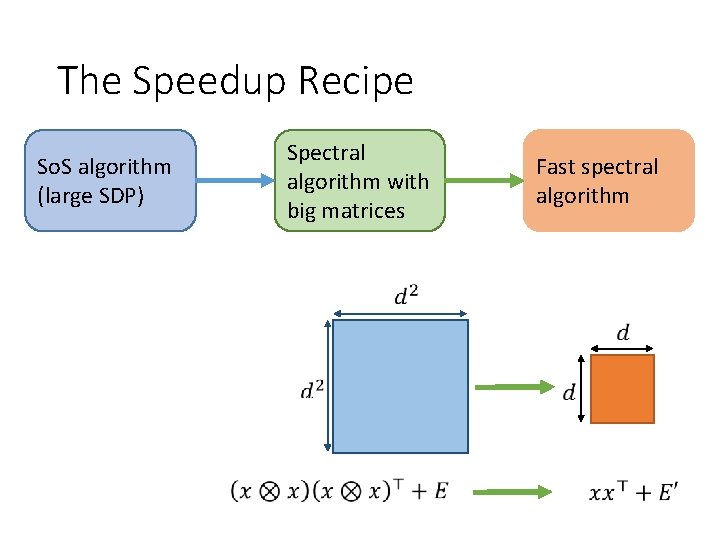 The Speedup Recipe

SoS algorithm (large SDP)

Spectral algorithm with big matrices

Fast spectral algorithm

$d^2$

$d^2$

$d$

$d$

$(x \otimes x)(x \otimes x)^\top + E$

$xx^\top + E'$